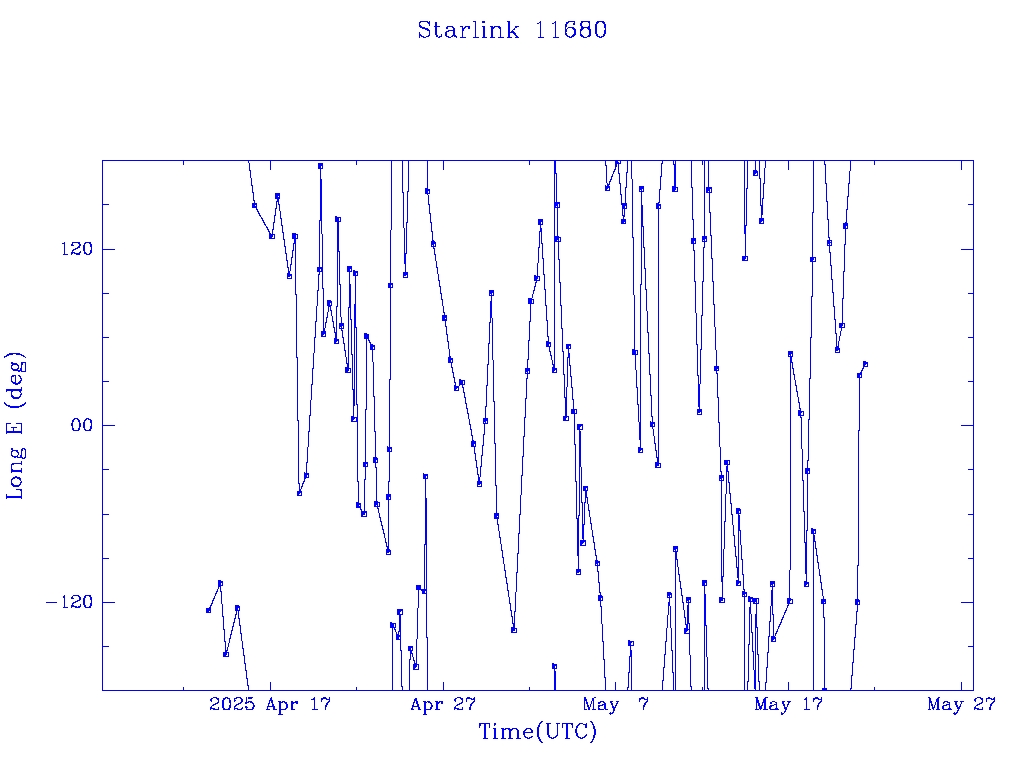 Starlink 11680

Long E (deg)

120

00

−120

2025 Apr 17

Apr 27

May 7

May 17

May 27

Time(UTC)